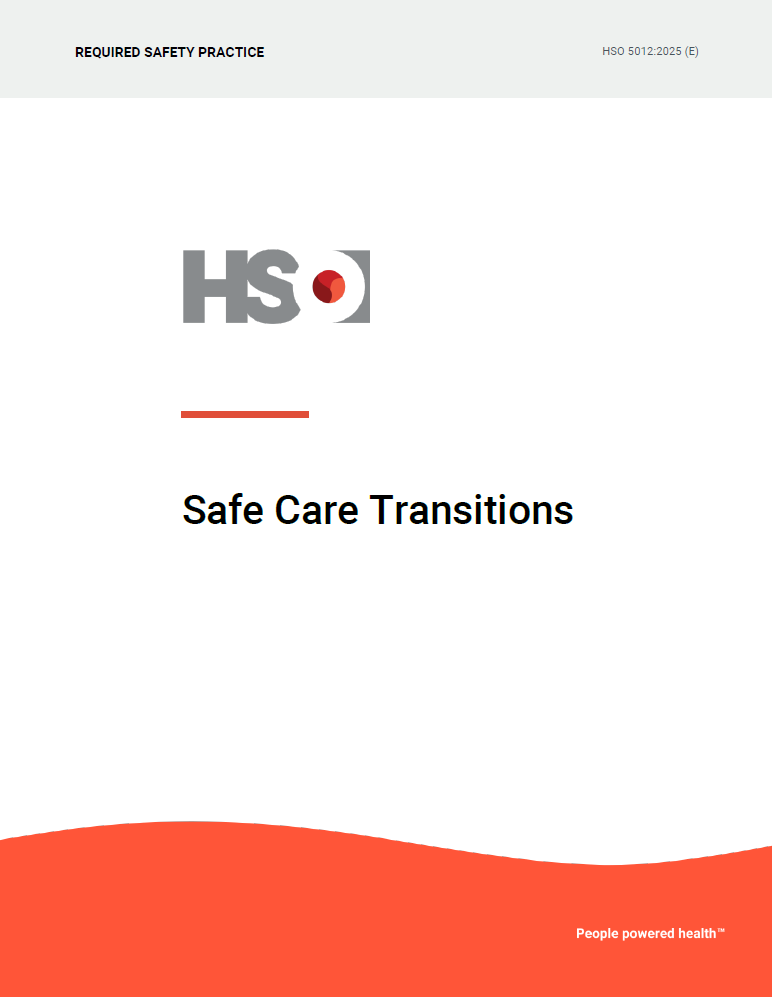 REQUIRED SAFETY PRACTICE

HSO 5012:2025 (E)

HSO

Safe Care Transitions

People powered health™